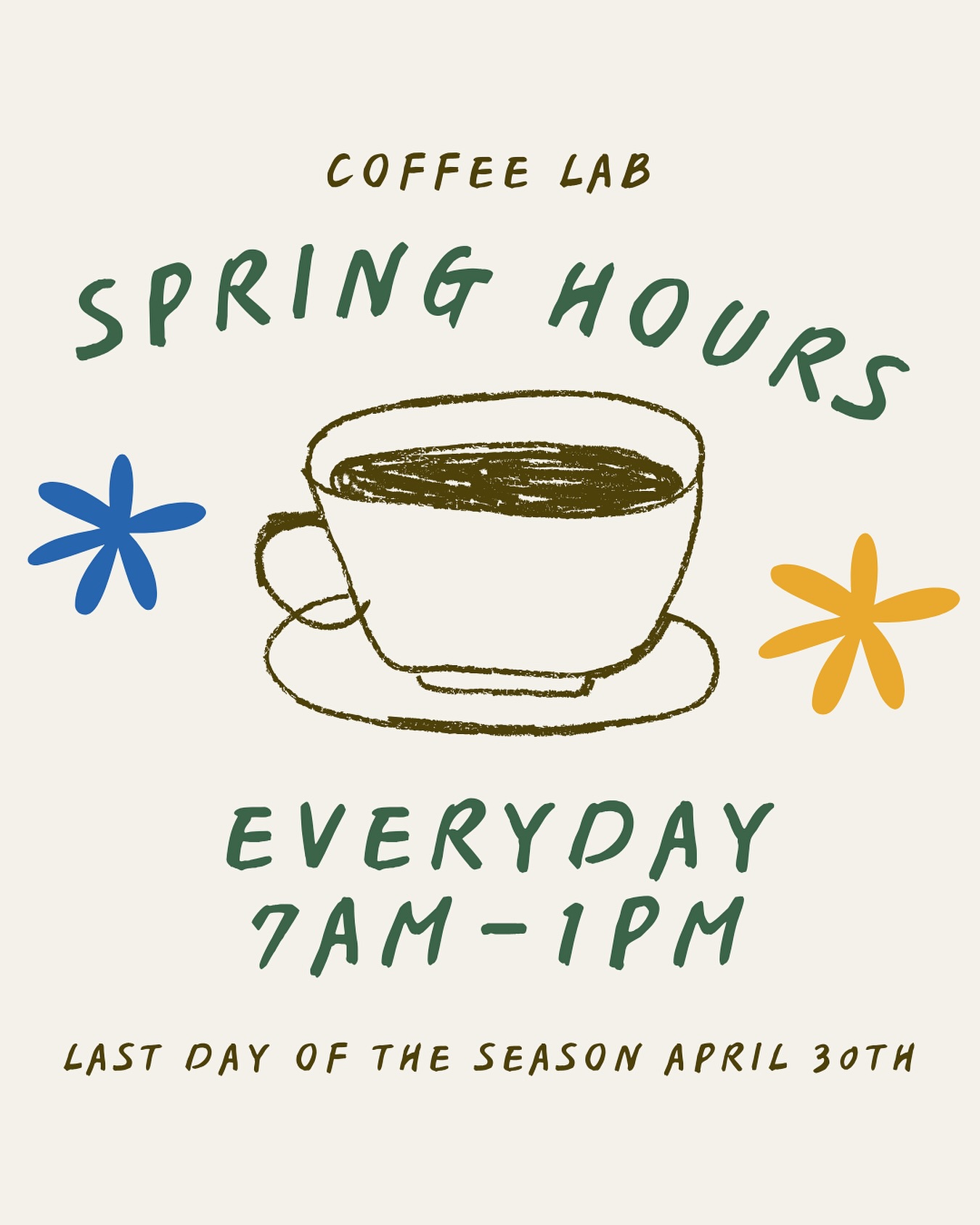 COFFEE LAB

SPRING HOURS

EVERYDAY
7AM-1PM

LAST DAY OF THE SEASON APRIL 30TH